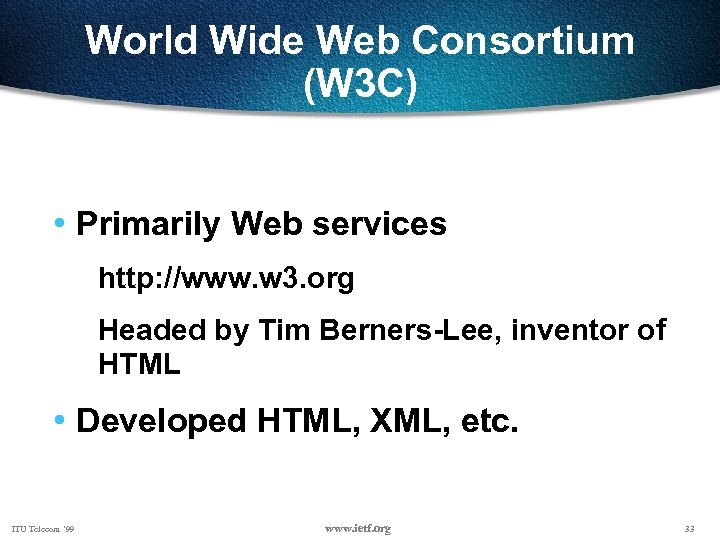 World Wide Web Consortium (W3C)

• Primarily Web services

http://www.w3.org

Headed by Tim Berners-Lee, inventor of HTML

• Developed HTML, XML, etc.

ITU Telecom '99

www.ietf.org

33